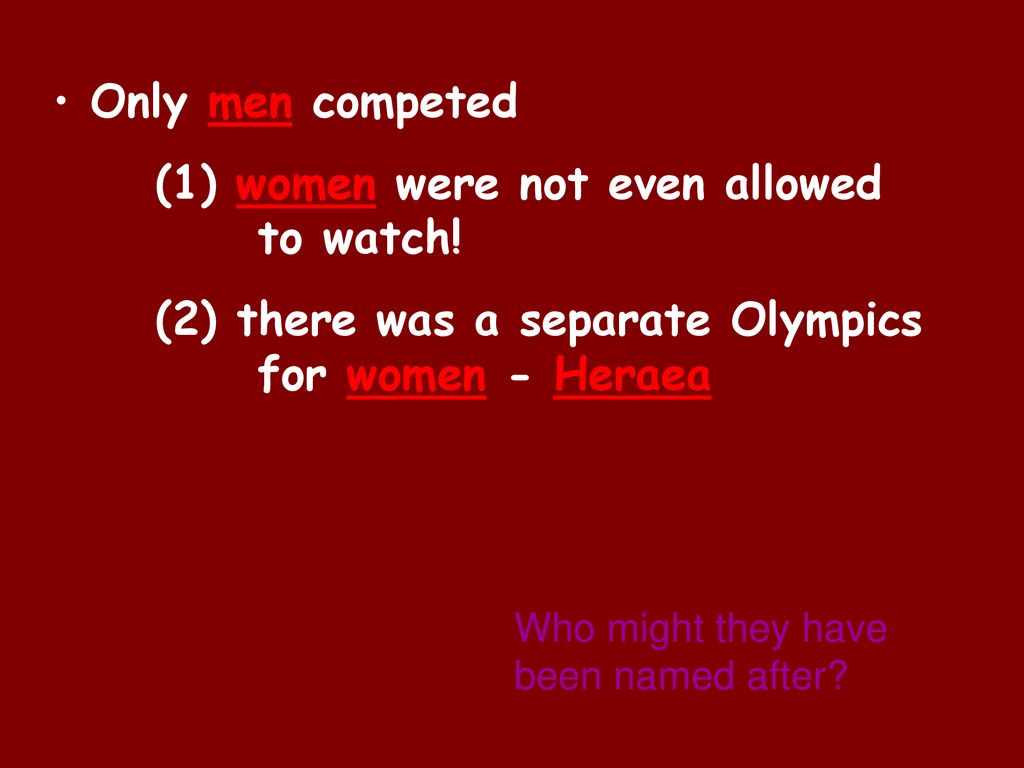 • Only men competed

(1) women were not even allowed to watch!

(2) there was a separate Olympics for women - Heraea

Who might they have been named after?